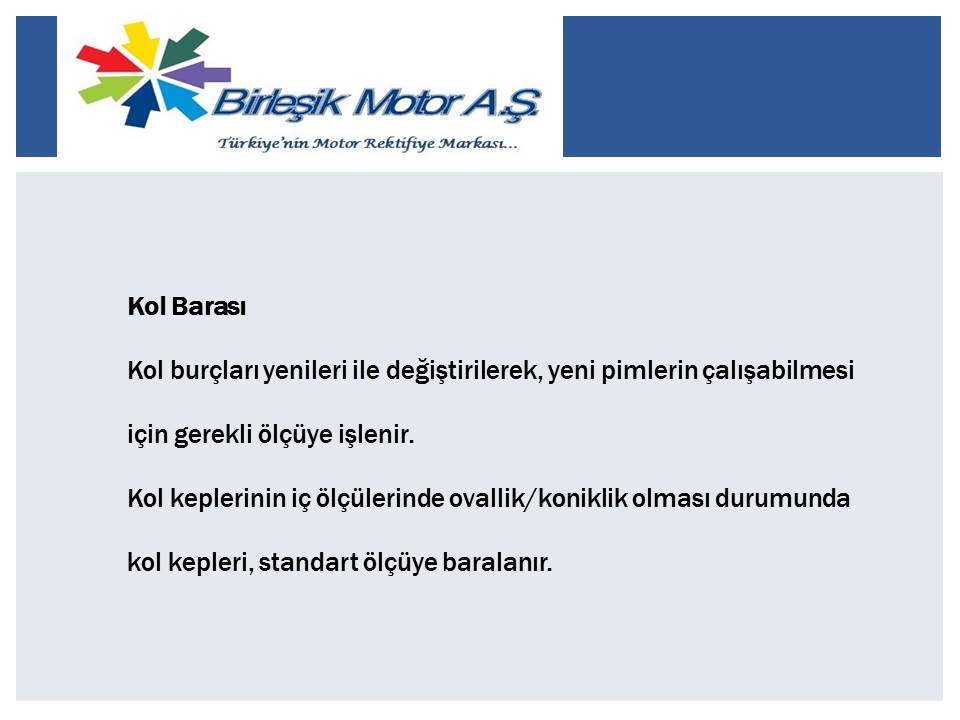 Birleşik Motor A.Ş.
Türkiye'nin Motor Rektifiye Markası...

Kol Barası

Kol burçları yenileri ile değiştirilerek, yeni pimlerin çalışabilmesi için gerekli ölçüye işlenir.

Kol keplerinin iç ölçülerinde ovallik/koniklik olması durumunda kol kepleri, standart ölçüye baralanır.